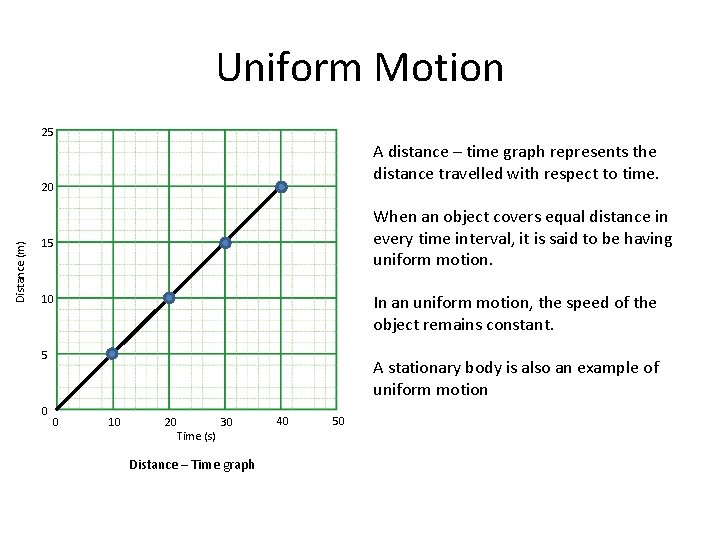 Uniform Motion

25
20
15
10
5
0
Distance (m)
0 10 20 30 40 50
Time (s)

Distance – Time graph

A distance – time graph represents the distance travelled with respect to time.

When an object covers equal distance in every time interval, it is said to be having uniform motion.

In an uniform motion, the speed of the object remains constant.

A stationary body is also an example of uniform motion